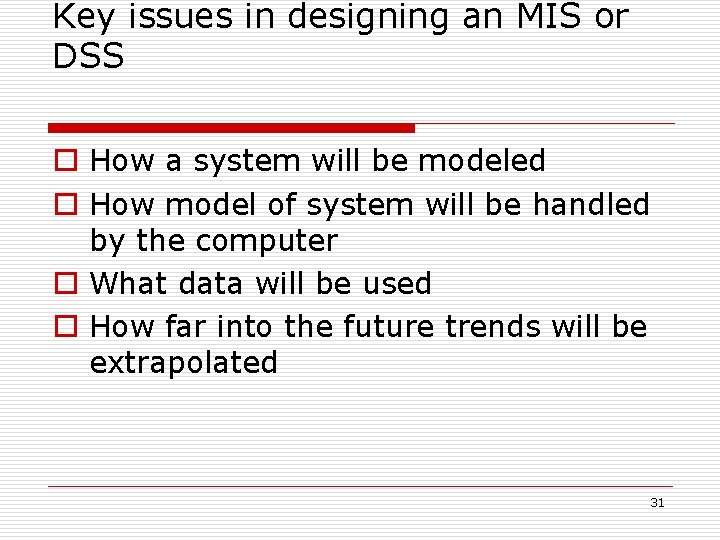 Key issues in designing an MIS or DSS

- How a system will be modeled
- How model of system will be handled by the computer
- What data will be used
- How far into the future trends will be extrapolated

31